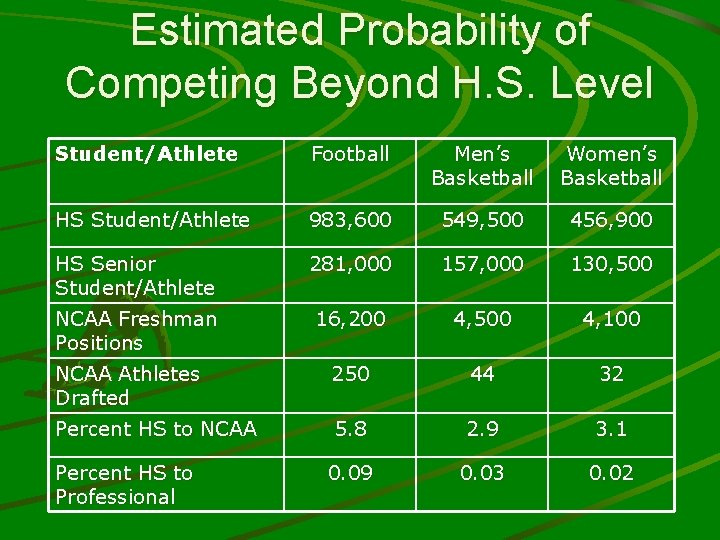 Estimated Probability of Competing Beyond H.S. Level

| Student/Athlete | Football | Men's Basketball | Women's Basketball |
|---|---|---|---|
| HS Student/Athlete | 983,600 | 549,500 | 456,900 |
| HS Senior Student/Athlete | 281,000 | 157,000 | 130,500 |
| NCAA Freshman Positions | 16,200 | 4,500 | 4,100 |
| NCAA Athletes Drafted | 250 | 44 | 32 |
| Percent HS to NCAA | 5.8 | 2.9 | 3.1 |
| Percent HS to Professional | 0.09 | 0.03 | 0.02 |